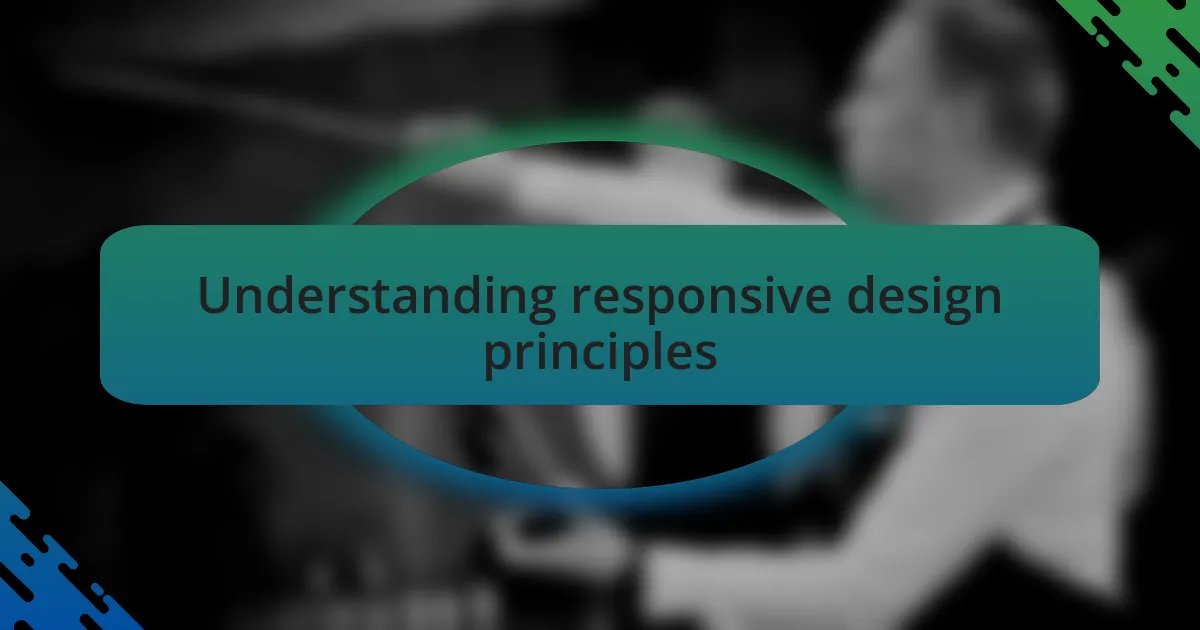 Understanding responsive design principles